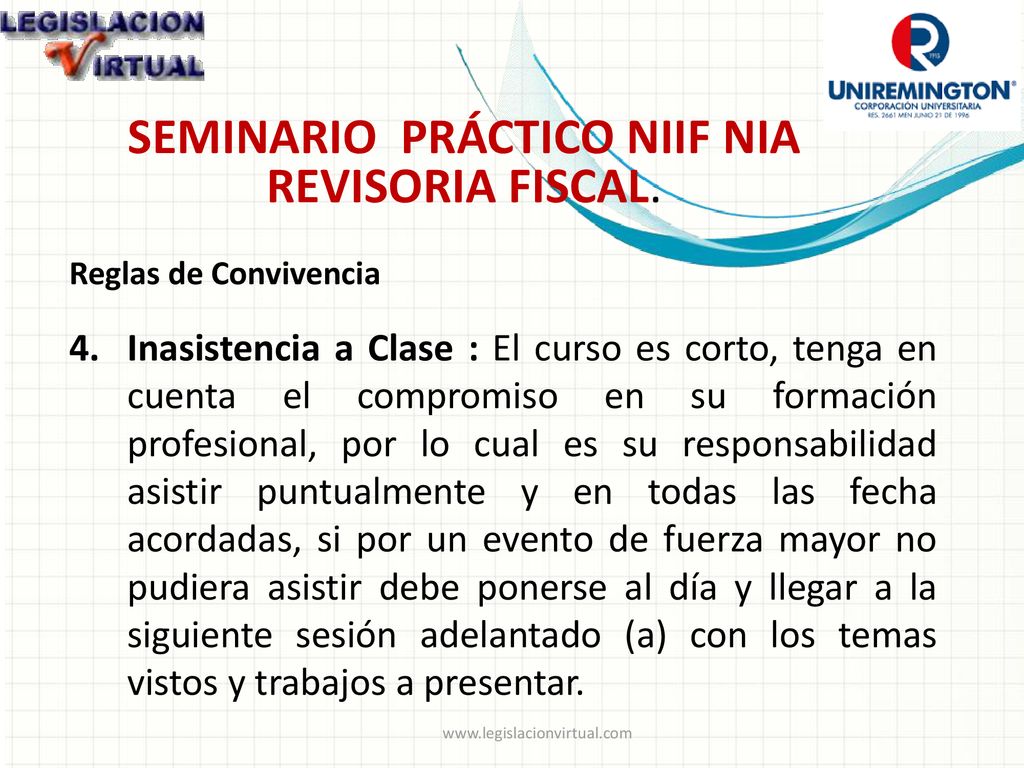 LEGISLACION VIRTUAL

UNIREMINGTON®
CORPORACIÓN UNIVERSITARIA
RES. 2661 MEN JUNIO 21 DE 1996

SEMINARIO PRÁCTICO NIIF NIA REVISORIA FISCAL.

Reglas de Convivencia

4. Inasistencia a Clase : El curso es corto, tenga en cuenta el compromiso en su formación profesional, por lo cual es su responsabilidad asistir puntualmente y en todas las fecha acordadas, si por un evento de fuerza mayor no pudiera asistir debe ponerse al día y llegar a la siguiente sesión adelantado (a) con los temas vistos y trabajos a presentar.

www.legislacionvirtual.com